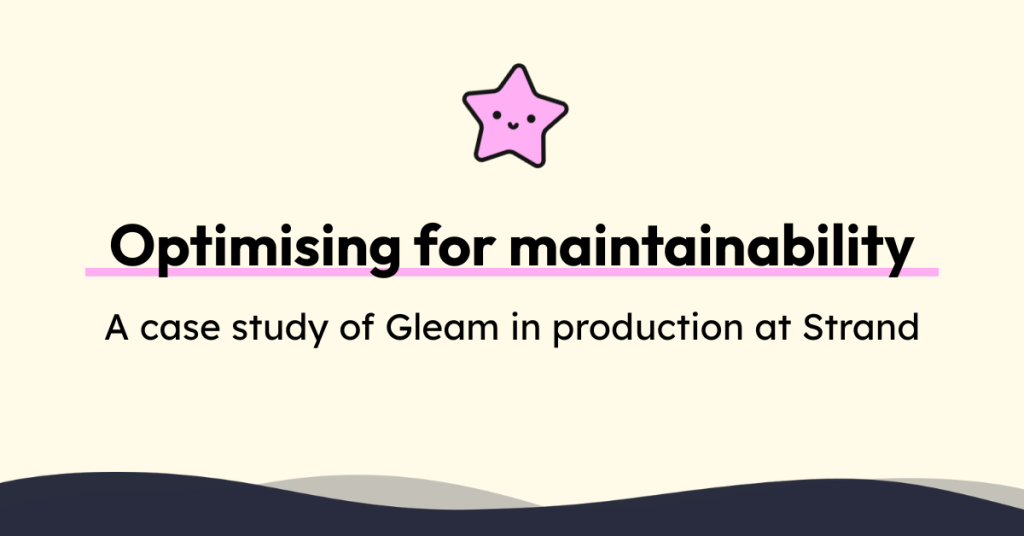 Optimising for maintainability

A case study of Gleam in production at Strand